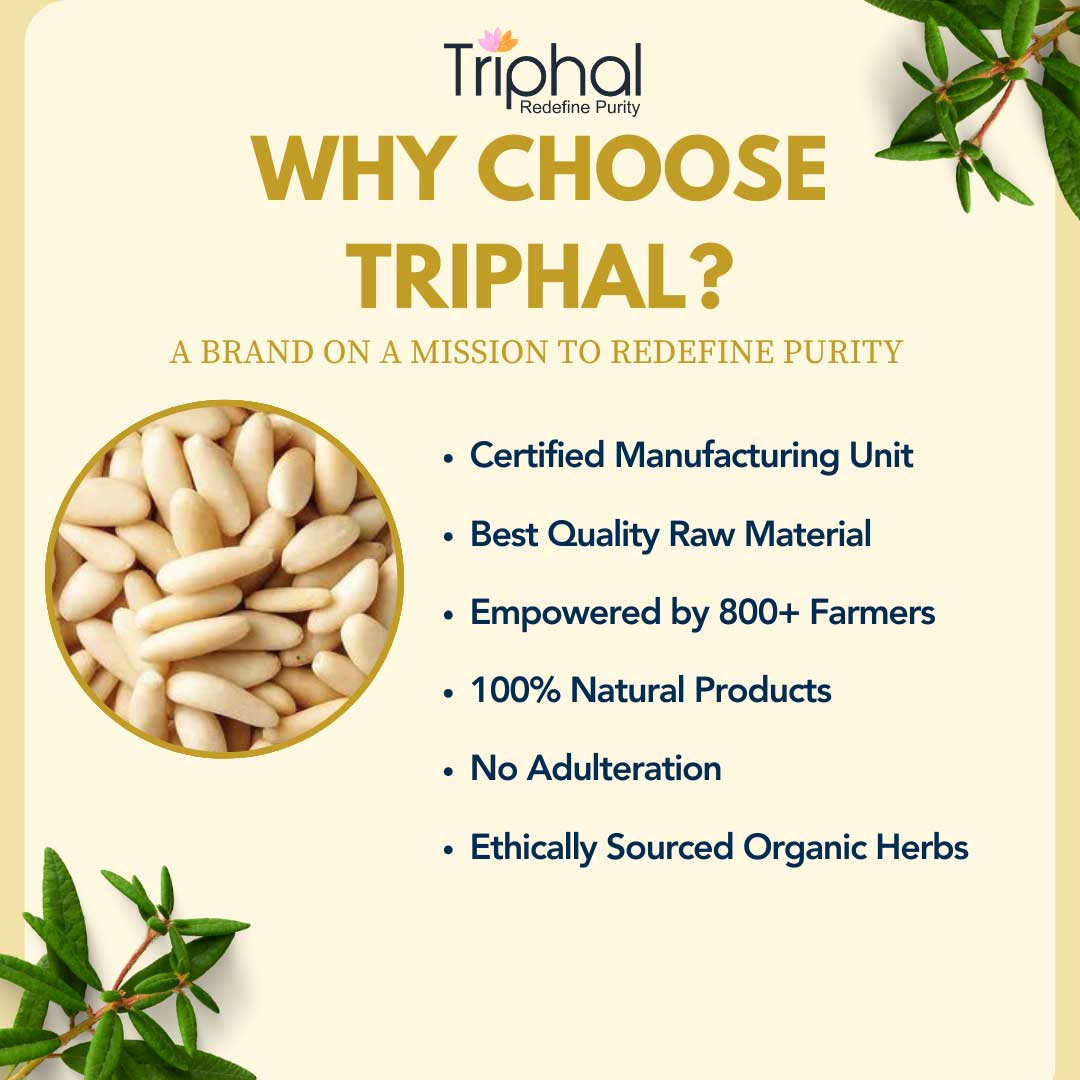 Triphal
Redefine Purity

WHY CHOOSE TRIPHAL?

A BRAND ON A MISSION TO REDEFINE PURITY

• Certified Manufacturing Unit
• Best Quality Raw Material
• Empowered by 800+ Farmers
• 100% Natural Products
• No Adulteration
• Ethically Sourced Organic Herbs